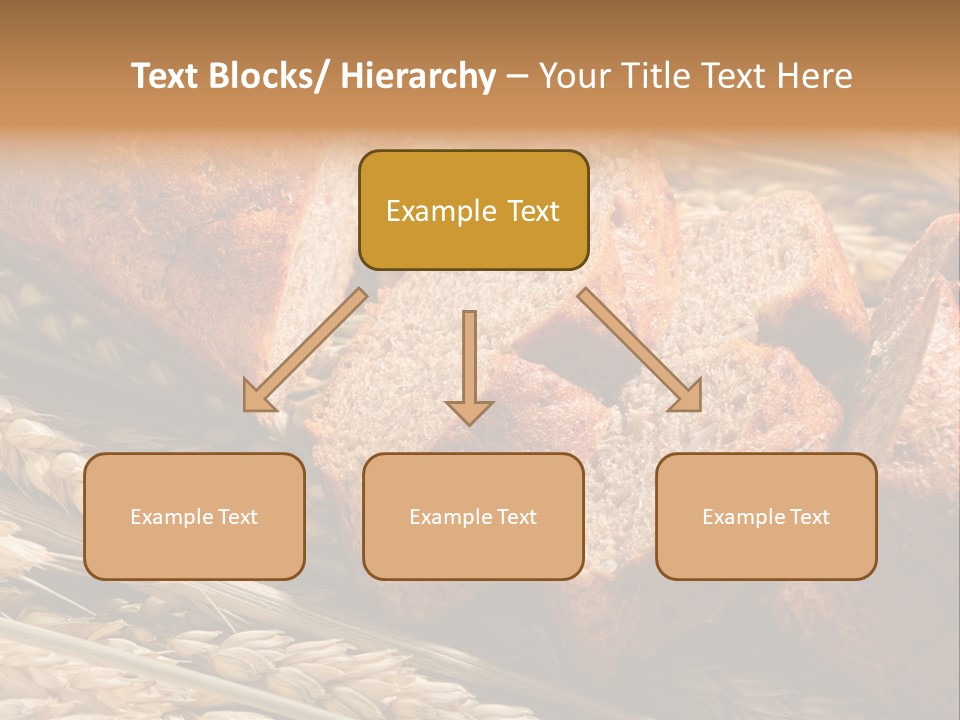 Text Blocks/ Hierarchy – Your Title Text Here

Example Text

Example Text

Example Text

Example Text